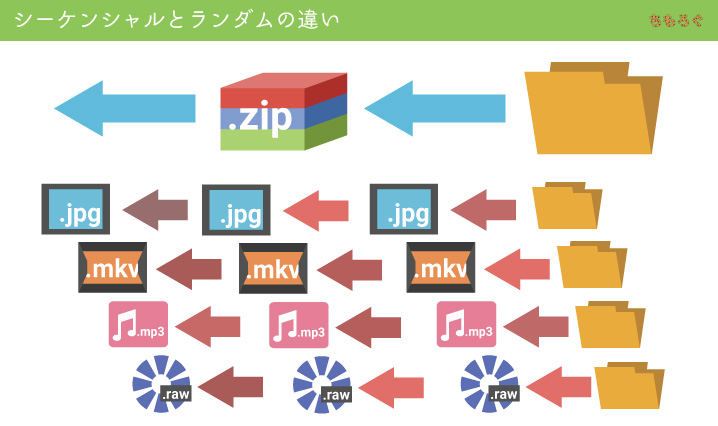 シーケンシャルとランダムの違い

ちもろぐ

.zip

.jpg .jpg .jpg

.mkv .mkv .mkv

.mp3 .mp3 .mp3

.raw .raw .raw